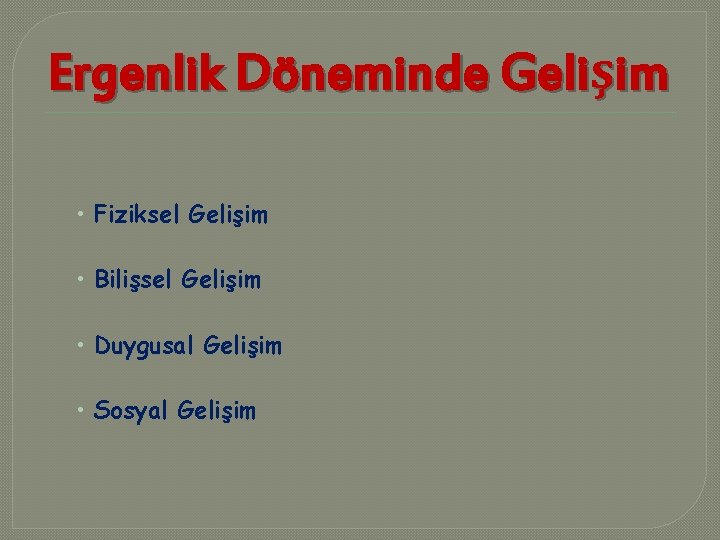 Ergenlik Döneminde Gelişim

• Fiziksel Gelişim

• Bilişsel Gelişim

• Duygusal Gelişim

• Sosyal Gelişim